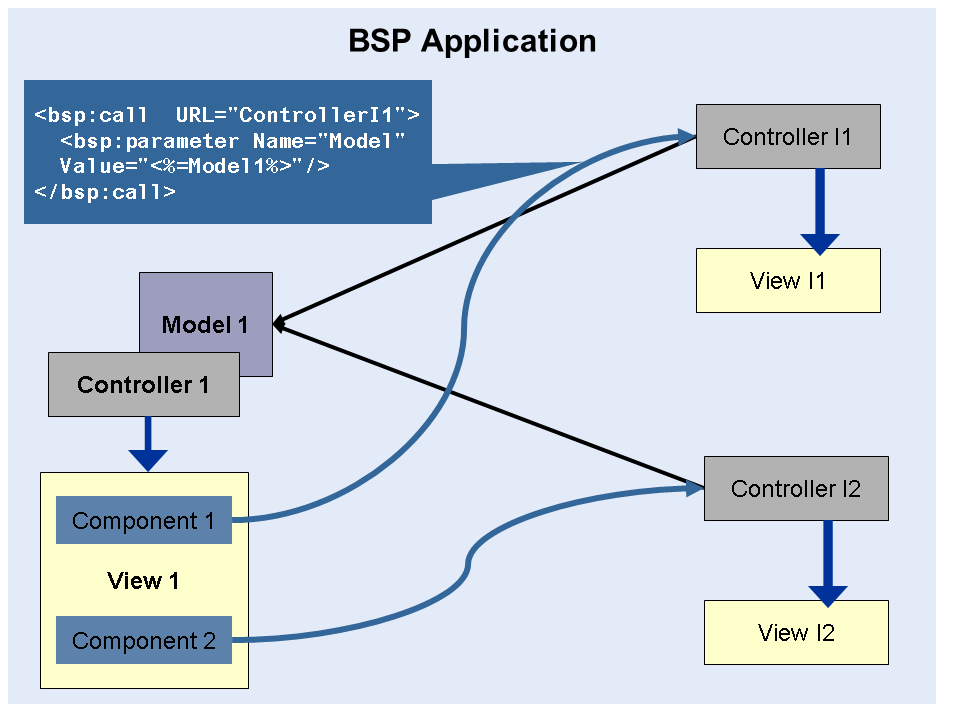 BSP Application

<bsp:call URL="ControllerI1">
<bsp:parameter Name="Model"
Value="<%=Model1%>"/>
</bsp:call>

Controller I1

View I1

Model 1

Controller 1

Component 1

View 1

Component 2

Controller I2

View I2